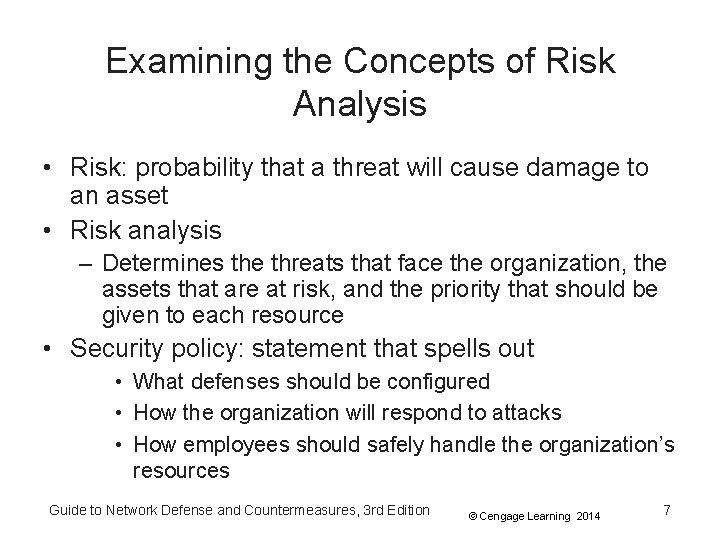 Examining the Concepts of Risk Analysis

• Risk: probability that a threat will cause damage to an asset

• Risk analysis

– Determines the threats that face the organization, the assets that are at risk, and the priority that should be given to each resource

• Security policy: statement that spells out

• What defenses should be configured

• How the organization will respond to attacks

• How employees should safely handle the organization's resources

Guide to Network Defense and Countermeasures, 3rd Edition

© Cengage Learning 2014

7